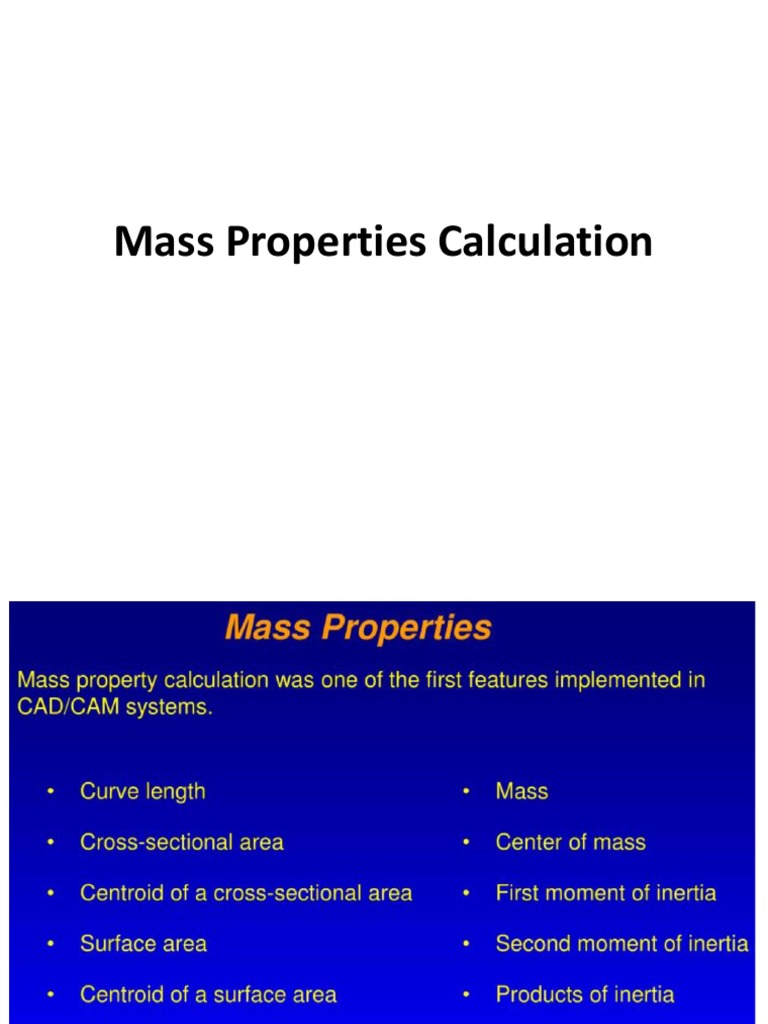 Mass Properties Calculation

Mass Properties

Mass property calculation was one of the first features implemented in CAD/CAM systems.

• Curve length
• Cross-sectional area
• Centroid of a cross-sectional area
• Surface area
• Centroid of a surface area

• Mass
• Center of mass
• First moment of inertia
• Second moment of inertia
• Products of inertia